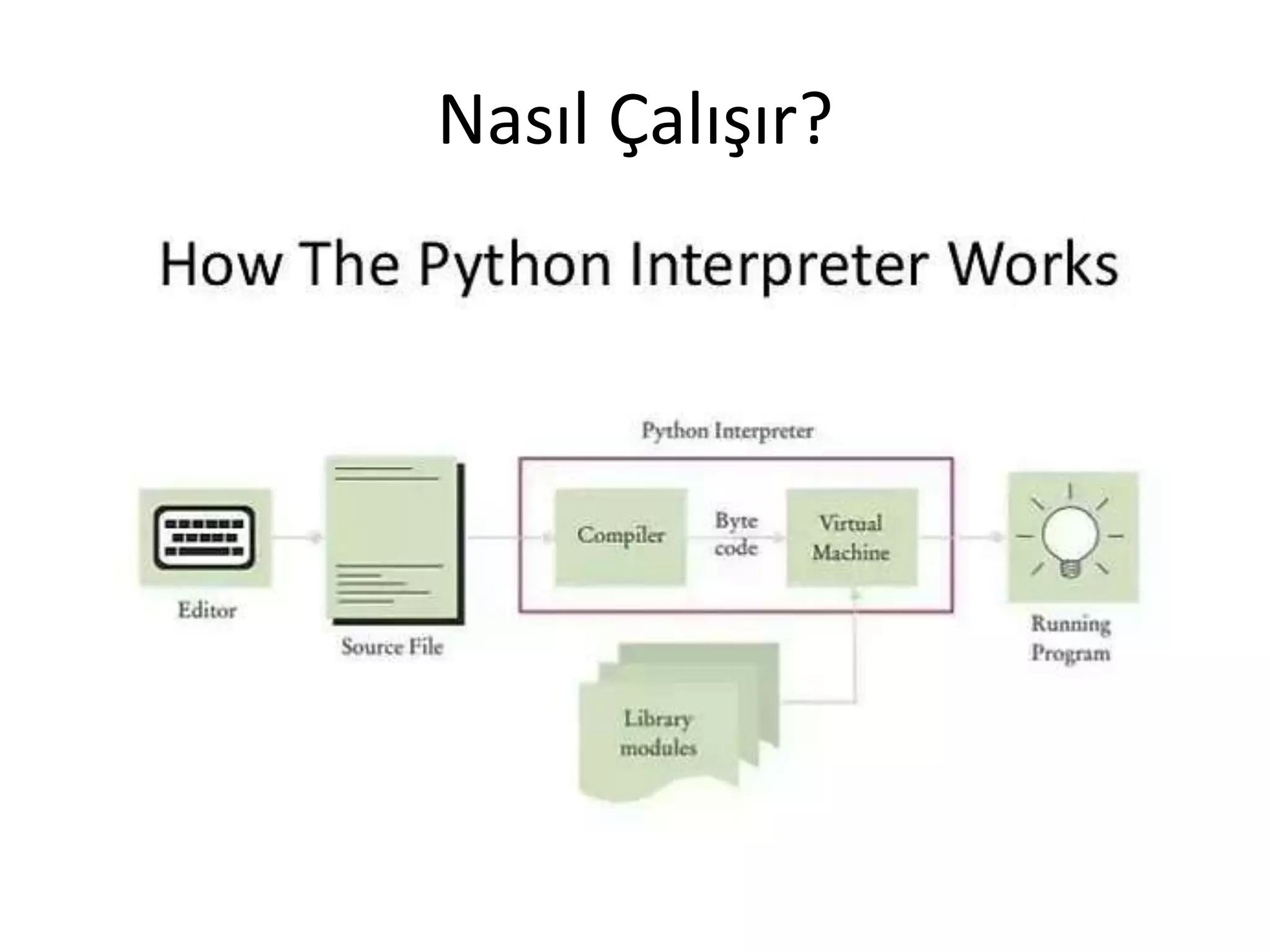 Nasıl Çalışır?

How The Python Interpreter Works

Python Interpreter

Editor

Source File

Compiler

Byte code

Virtual Machine

Running Program

Library modules